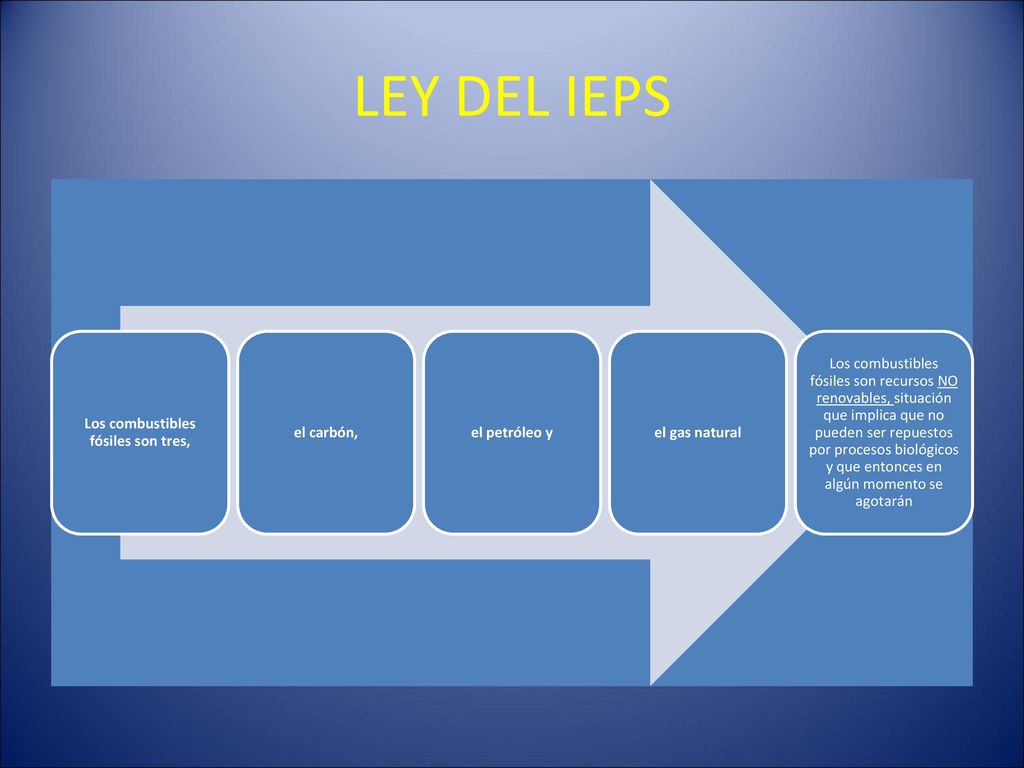 LEY DEL IEPS

Los combustibles fósiles son tres,

el carbón,

el petróleo y

el gas natural

Los combustibles fósiles son recursos NO renovables, situación que implica que no pueden ser repuestos por procesos biológicos y que entonces en algún momento se agotarán